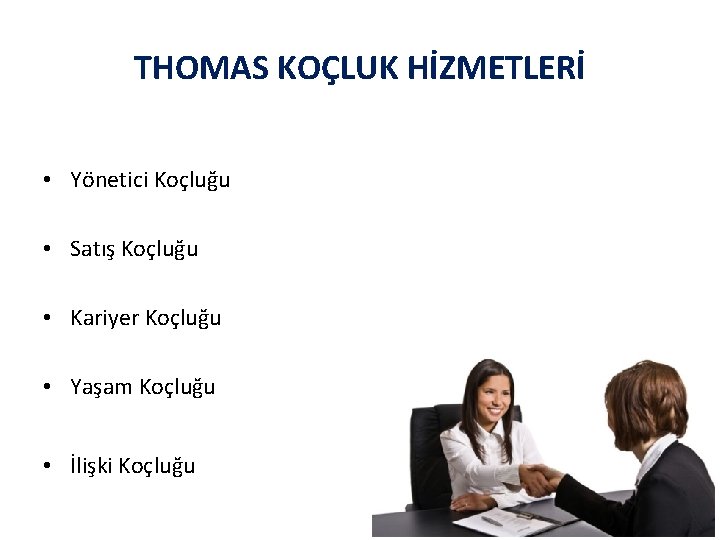 THOMAS KOÇLUK HİZMETLERİ

• Yönetici Koçluğu

• Satış Koçluğu

• Kariyer Koçluğu

• Yaşam Koçluğu

• İlişki Koçluğu